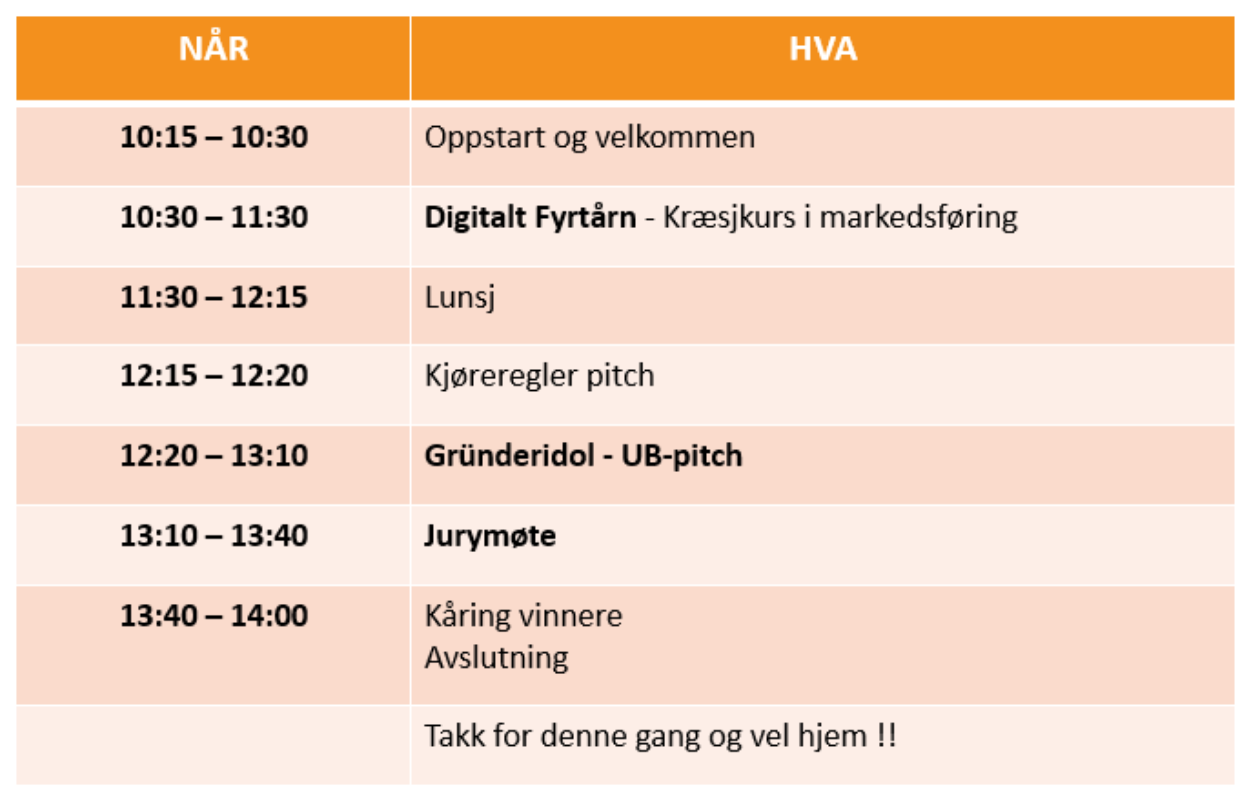 | NÅR | HVA |
|---|---|
| 10:15 – 10:30 | Oppstart og velkommen |
| 10:30 – 11:30 | Digitalt Fyrtårn - Kræsjkurs i markedsføring |
| 11:30 – 12:15 | Lunsj |
| 12:15 – 12:20 | Kjøreregler pitch |
| 12:20 – 13:10 | Gründeridol - UB-pitch |
| 13:10 – 13:40 | Jurymøte |
| 13:40 – 14:00 | Kåring vinnere Avslutning |
| | Takk for denne gang og vel hjem !! |